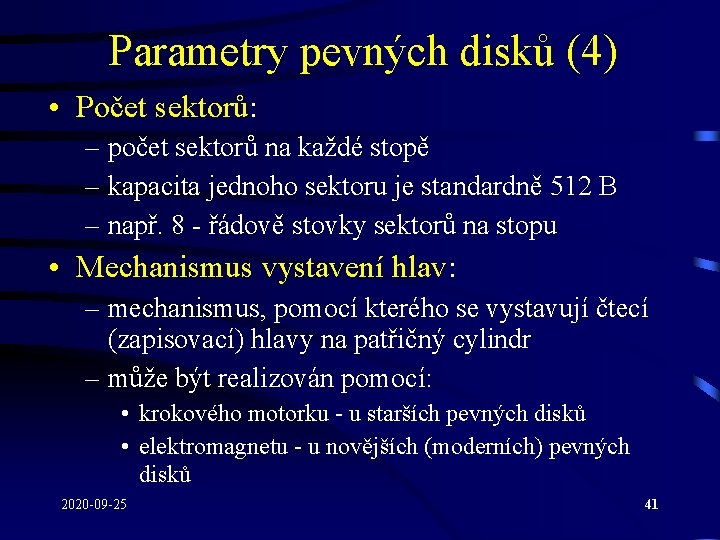 Parametry pevných disků (4)

• Počet sektorů:
– počet sektorů na každé stopě
– kapacita jednoho sektoru je standardně 512 B
– např. 8 - řádově stovky sektorů na stopu

• Mechanismus vystavení hlav:
– mechanismus, pomocí kterého se vystavují čtecí (zapisovací) hlavy na patřičný cylindr
– může být realizován pomocí:
• krokového motorku - u starších pevných disků
• elektromagnetu - u novějších (moderních) pevných disků

2020-09-25

41